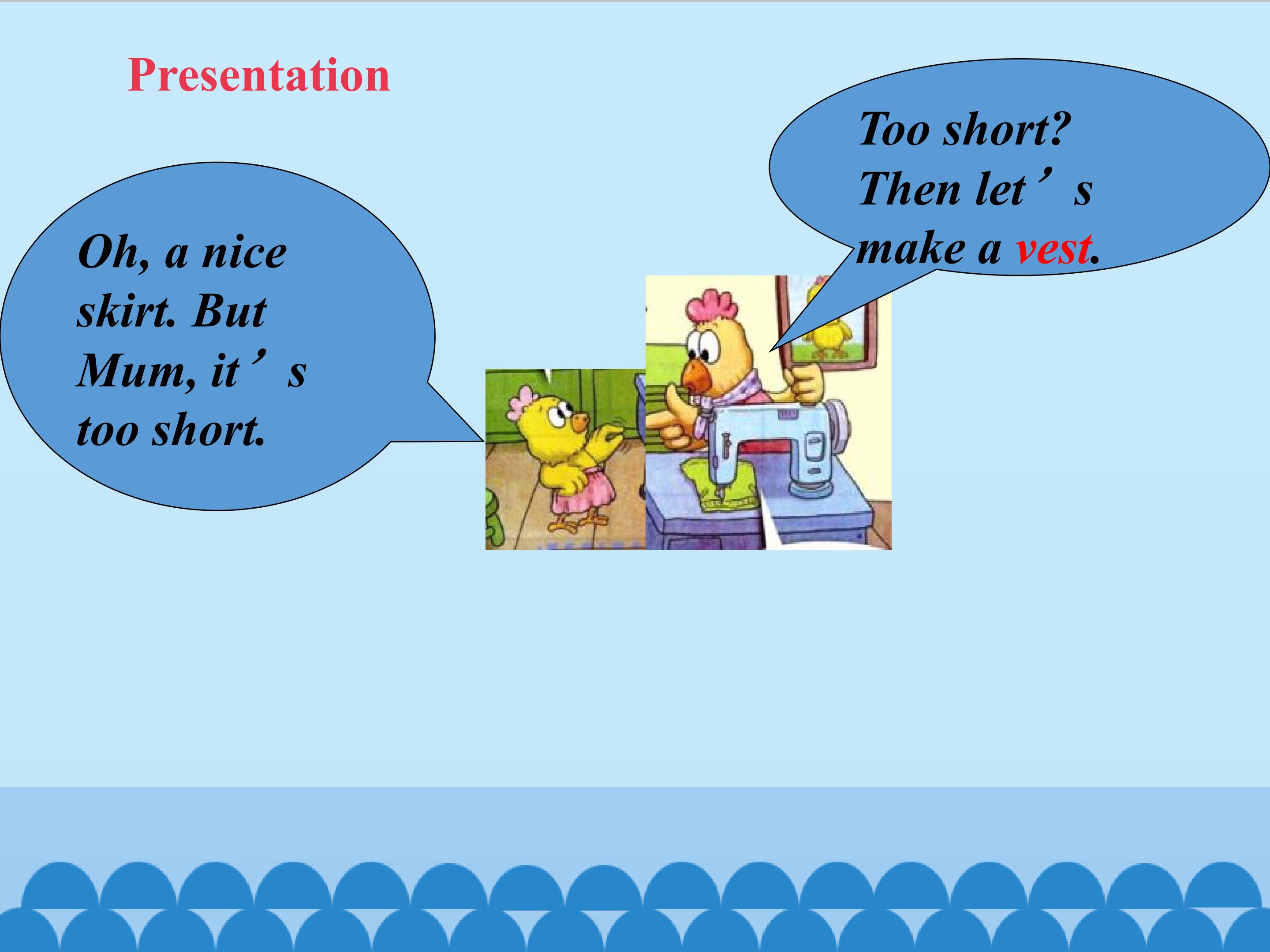 Presentation

Oh, a nice skirt. But Mum, it’s too short.

Too short? Then let’s make a vest.